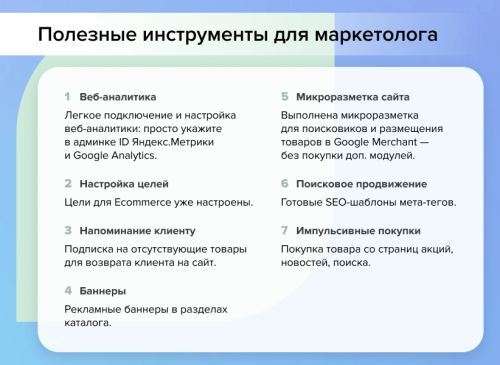 Полезные инструменты для маркетолога

1 Веб-аналитика

Легкое подключение и настройка веб-аналитики: просто укажите в админке ID Яндекс.Метрики и Google Analytics.

2 Настройка целей

Цели для Ecommerce уже настроены.

3 Напоминание клиенту

Подписка на отсутствующие товары для возврата клиента на сайт.

4 Баннеры

Рекламные баннеры в разделах каталога.

5 Микроразметка сайта

Выполнена микроразметка для поисковиков и размещения товаров в Google Merchant — без покупки доп. модулей.

6 Поисковое продвижение

Готовые SEO-шаблоны мета-тегов.

7 Импульсивные покупки

Покупка товара со страниц акций, новостей, поиска.